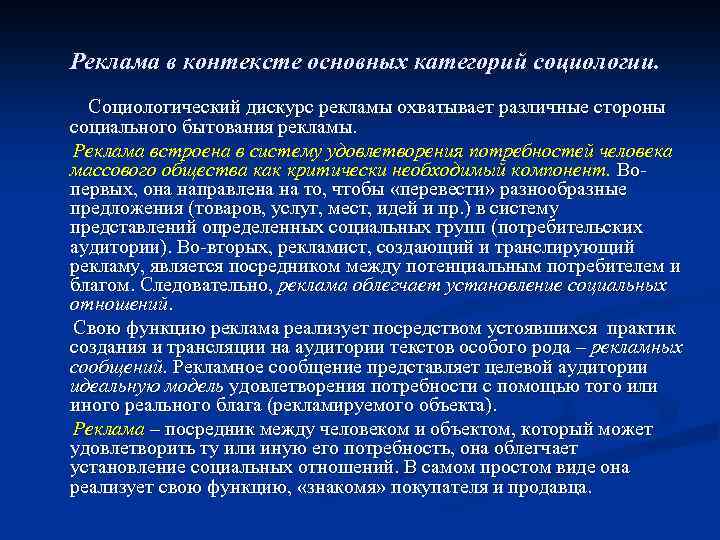 Реклама в контексте основных категорий социологии.

Социологический дискурс рекламы охватывает различные стороны социального бытования рекламы.

Реклама встроена в систему удовлетворения потребностей человека массового общества как критически необходимый компонент. Во-первых, она направлена на то, чтобы «перевести» разнообразные предложения (товаров, услуг, мест, идей и пр.) в систему представлений определенных социальных групп (потребительских аудитории). Во-вторых, рекламист, создающий и транслирующий рекламу, является посредником между потенциальным потребителем и благом. Следовательно, реклама облегчает установление социальных отношений.

Свою функцию реклама реализует посредством устоявшихся практик создания и трансляции на аудитории текстов особого рода – рекламных сообщений. Рекламное сообщение представляет целевой аудитории идеальную модель удовлетворения потребности с помощью того или иного реального блага (рекламируемого объекта).

Реклама – посредник между человеком и объектом, который может удовлетворить ту или иную его потребность, она облегчает установление социальных отношений. В самом простом виде она реализует свою функцию, «знакомя» покупателя и продавца.